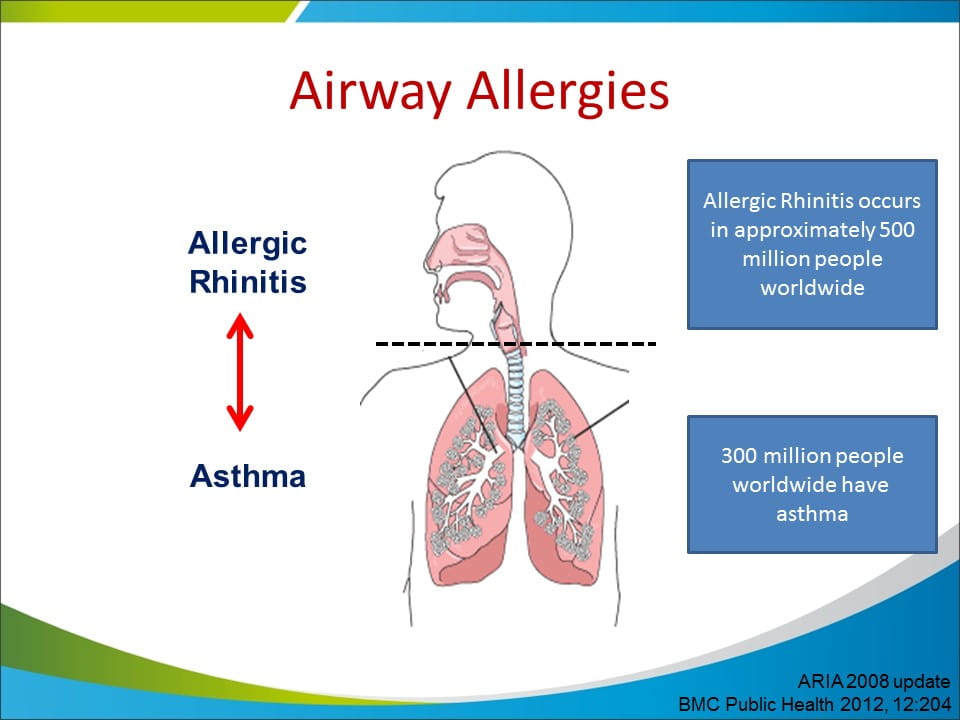 Airway Allergies

Allergic Rhinitis

Asthma

Allergic Rhinitis occurs in approximately 500 million people worldwide

300 million people worldwide have asthma

ARIA 2008 update
BMC Public Health 2012, 12:204